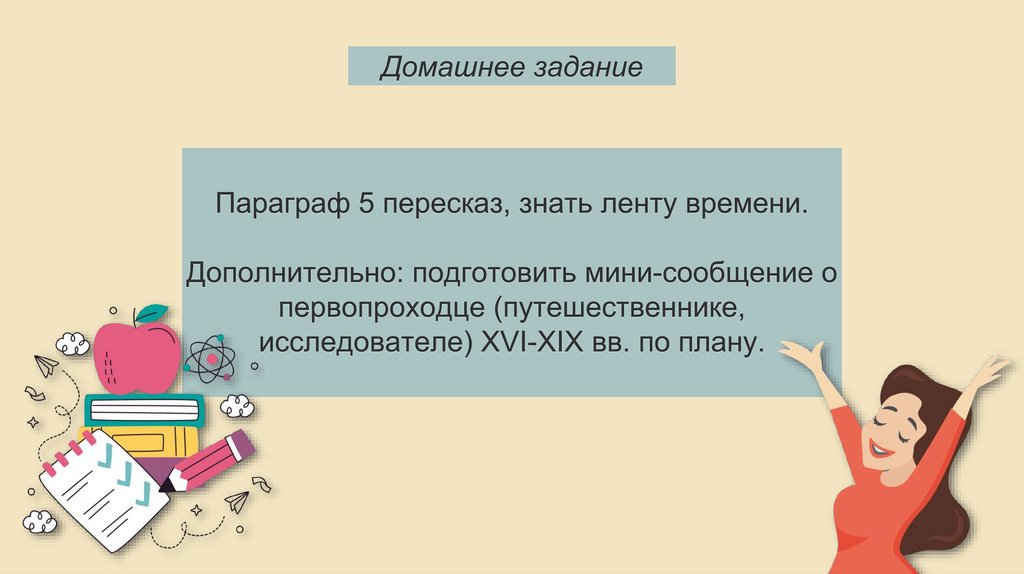 Домашнее задание

Параграф 5 пересказ, знать ленту времени.

Дополнительно: подготовить мини-сообщение о первопроходце (путешественнике, исследователе) XVI-XIX вв. по плану.